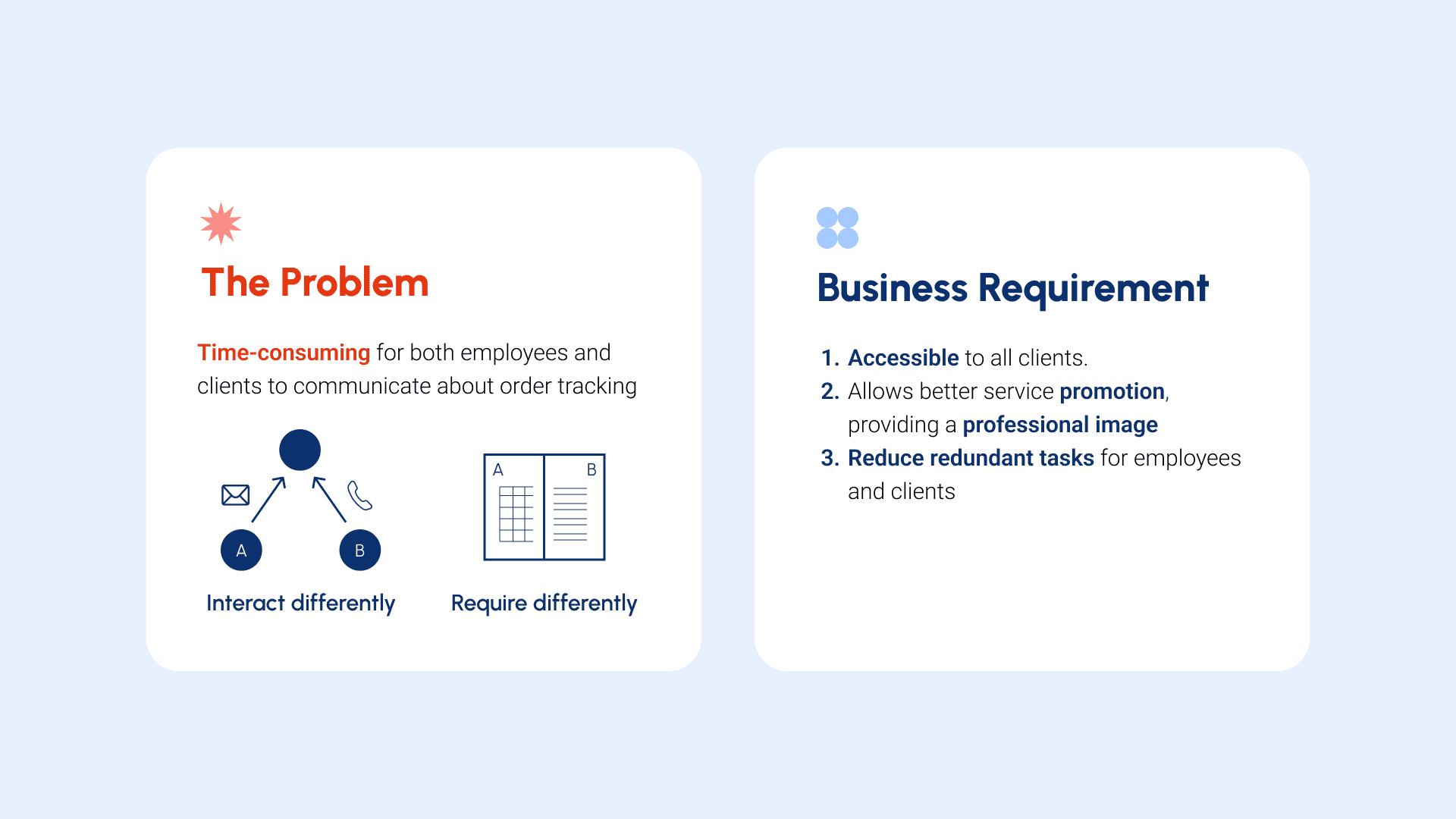 The Problem

Time-consuming for both employees and clients to communicate about order tracking

A

B

Interact differently

A

B

Require differently

Business Requirement

1. Accessible to all clients.
2. Allows better service promotion, providing a professional image
3. Reduce redundant tasks for employees and clients